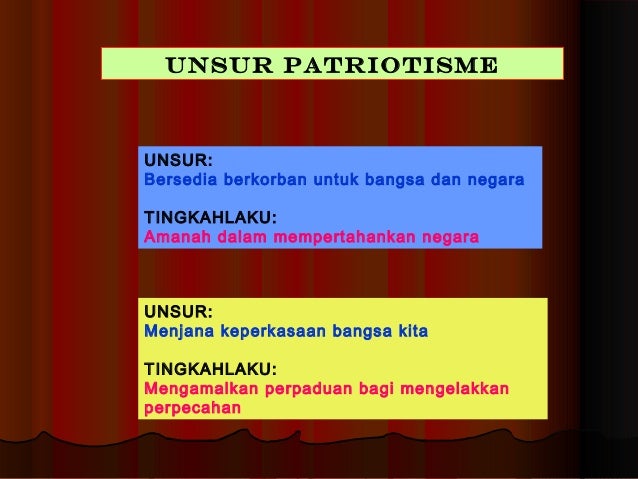 UNSUR PATRIOTISME

UNSUR:
Bersedia berkorban untuk bangsa dan negara

TINGKAHLAKU:
Amanah dalam mempertahankan negara

UNSUR:
Menjana keperkasaan bangsa kita

TINGKAHLAKU:
Mengamalkan perpaduan bagi mengelakkan perpecahan